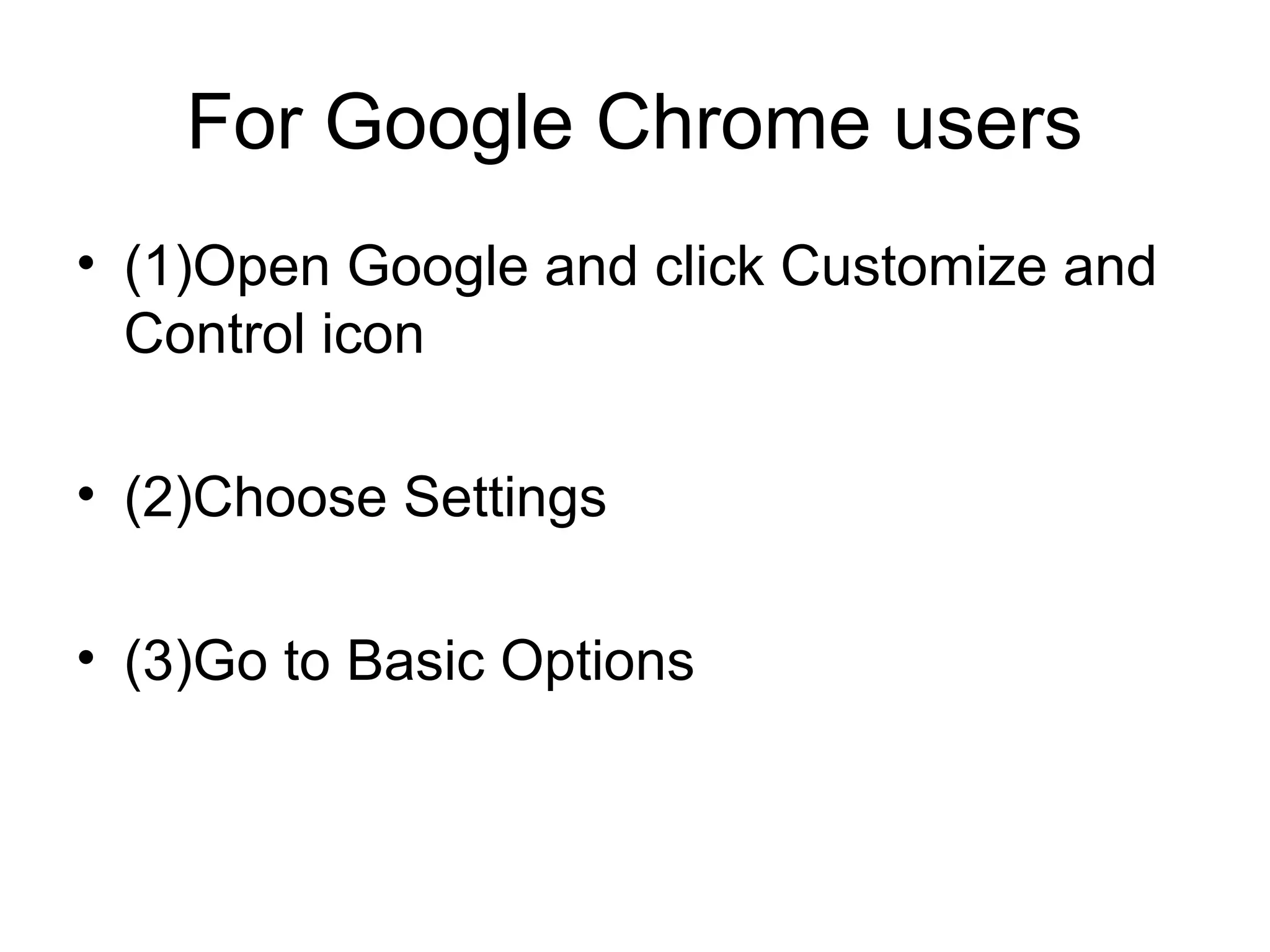 For Google Chrome users

• (1)Open Google and click Customize and Control icon

• (2)Choose Settings

• (3)Go to Basic Options